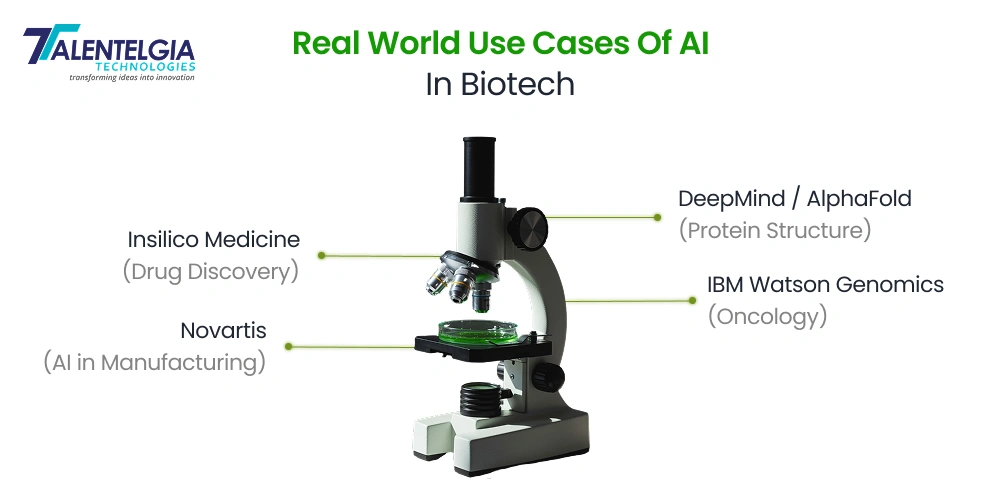 TALENTELGIA
TECHNOLOGIES
transforming ideas into innovation

Real World Use Cases Of AI
In Biotech

Insilico Medicine
(Drug Discovery)

Novartis
(AI in Manufacturing)

DeepMind / AlphaFold
(Protein Structure)

IBM Watson Genomics
(Oncology)